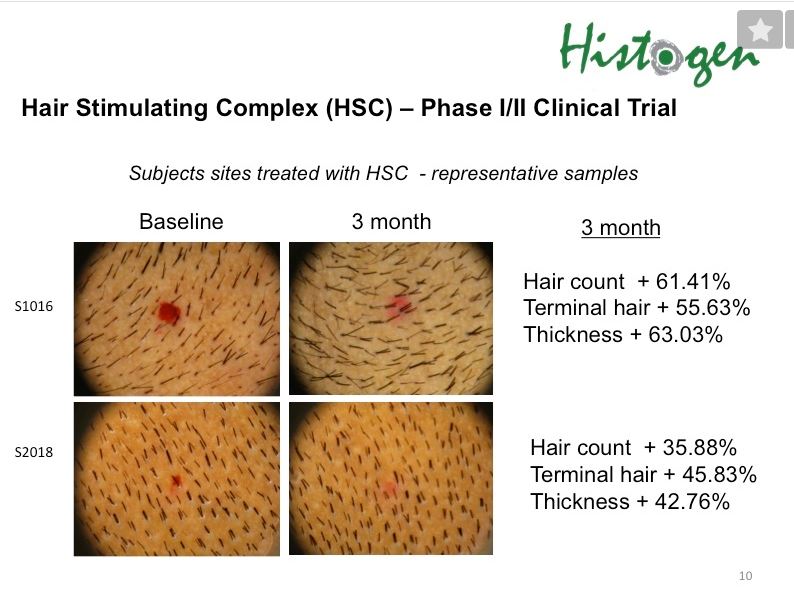 Histogen

Hair Stimulating Complex (HSC) – Phase I/II Clinical Trial

Subjects sites treated with HSC - representative samples

Baseline

3 month

3 month

S1016

Hair count + 61.41%
Terminal hair + 55.63%
Thickness + 63.03%

S2018

Hair count + 35.88%
Terminal hair + 45.83%
Thickness + 42.76%

10